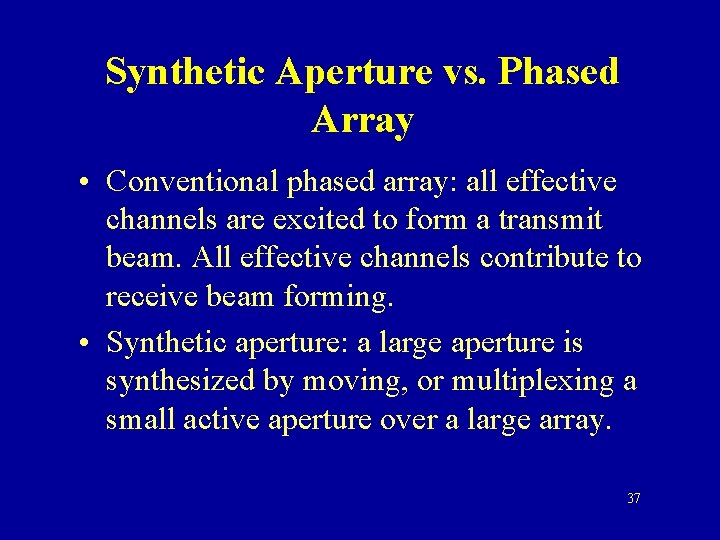 Synthetic Aperture vs. Phased Array

• Conventional phased array: all effective channels are excited to form a transmit beam. All effective channels contribute to receive beam forming.

• Synthetic aperture: a large aperture is synthesized by moving, or multiplexing a small active aperture over a large array.

37